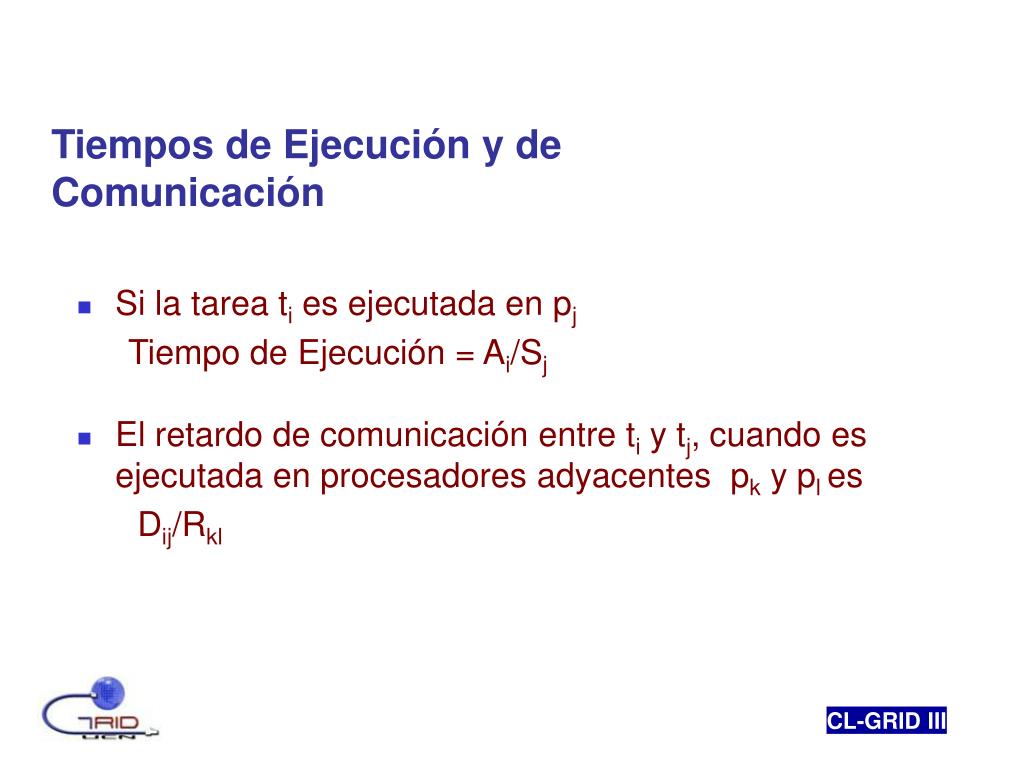 Tiempos de Ejecución y de Comunicación

Si la tarea $t_i$ es ejecutada en $p_j$
Tiempo de Ejecución = $A_i/S_j$

El retardo de comunicación entre $t_i$ y $t_j$, cuando es ejecutada en procesadores adyacentes $p_k$ y $p_l$ es
$D_{ij}/R_{kl}$

GRID
UCN

CL-GRID III